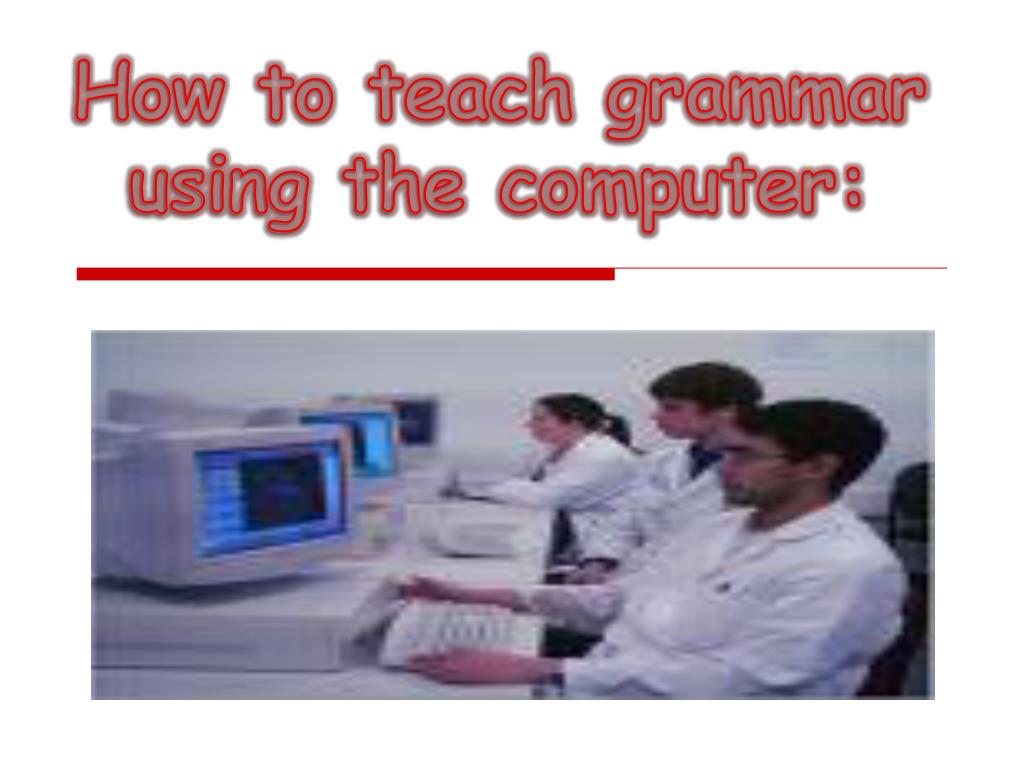 How to teach grammar using the computer: